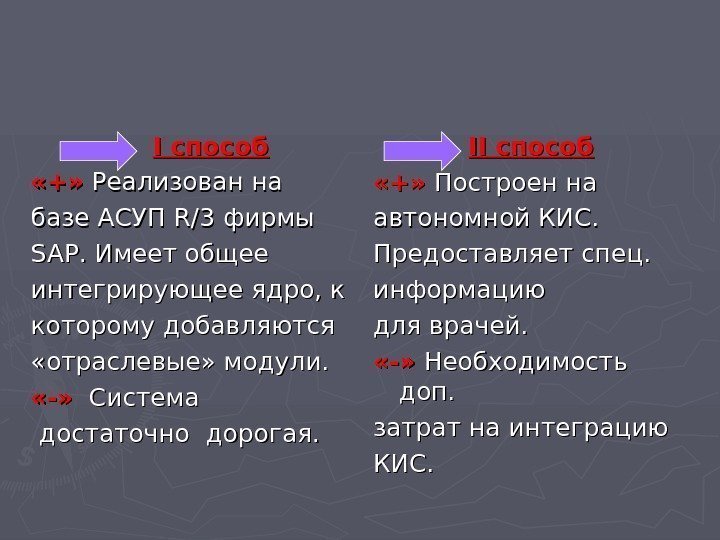 I способ

«+» Реализован на базе АСУП R/3 фирмы SAP. Имеет общее интегрирующее ядро, к которому добавляются «отраслевые» модули.

«-» Система достаточно дорогая.

II способ

«+» Построен на автономной КИС. Предоставляет спец. информацию для врачей.

«-» Необходимость доп. затрат на интеграцию КИС.